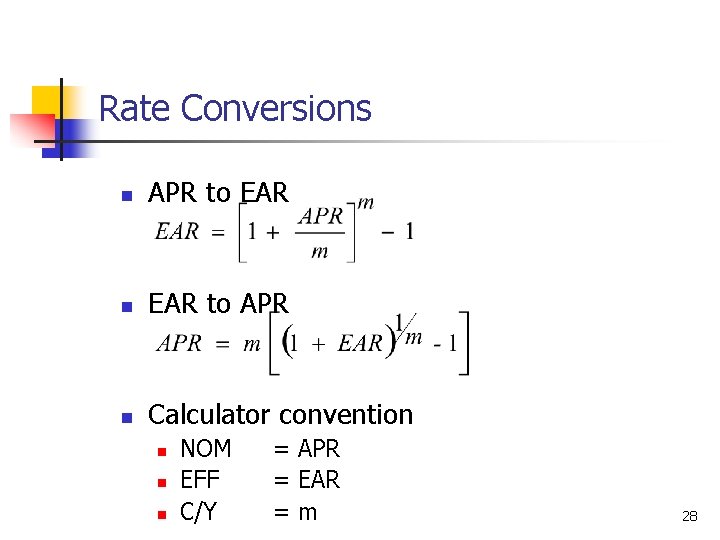 Rate Conversions

APR to EAR
$EAR = \left[1 + \frac{APR}{m}\right]^m - 1$

EAR to APR
$APR = m\left[(1 + EAR)^{1/m} - 1\right]$

Calculator convention
NOM = APR
EFF = EAR
C/Y = m

28